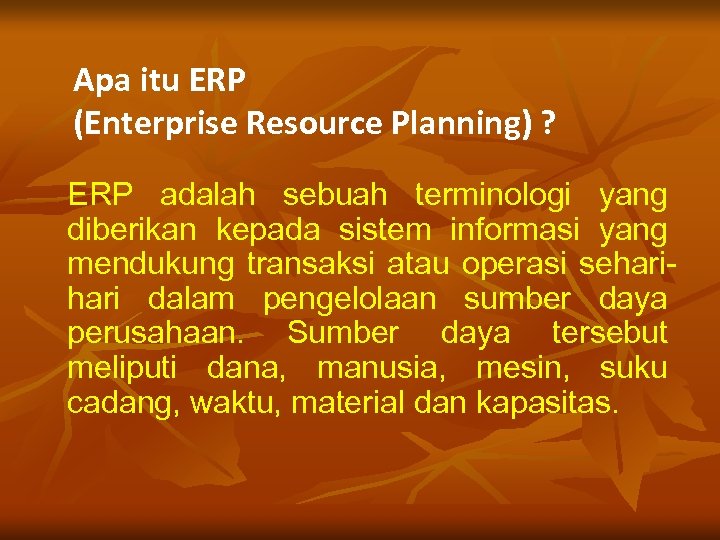 Apa itu ERP
(Enterprise Resource Planning) ?

ERP adalah sebuah terminologi yang diberikan kepada sistem informasi yang mendukung transaksi atau operasi sehari-hari dalam pengelolaan sumber daya perusahaan. Sumber daya tersebut meliputi dana, manusia, mesin, suku cadang, waktu, material dan kapasitas.